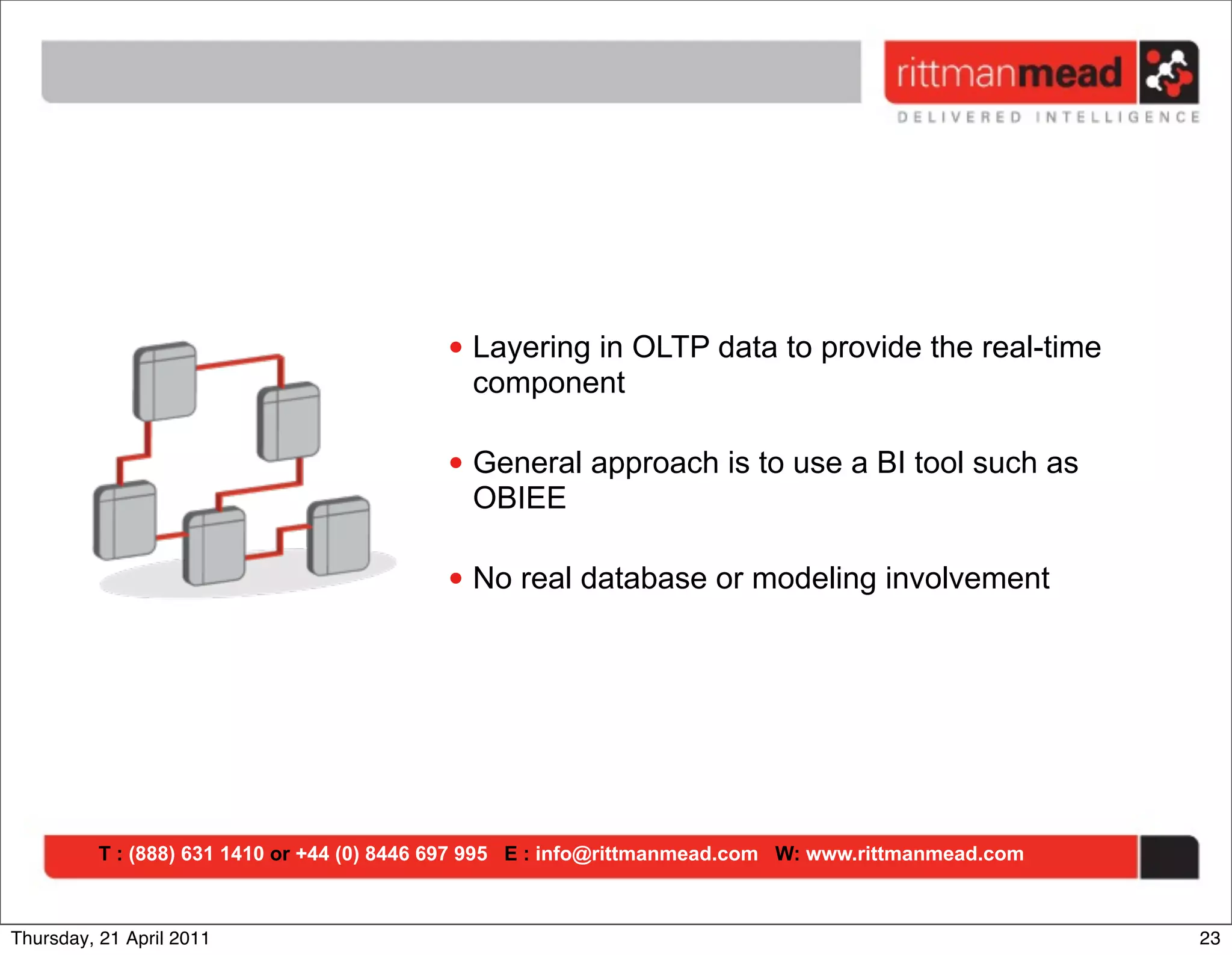 rittmanmead
DELIVERED INTELLIGENCE

• Layering in OLTP data to provide the real-time component

• General approach is to use a BI tool such as OBIEE

• No real database or modeling involvement

T : (888) 631 1410 or +44 (0) 8446 697 995 E : info@rittmanmead.com W: www.rittmanmead.com

Thursday, 21 April 2011

23